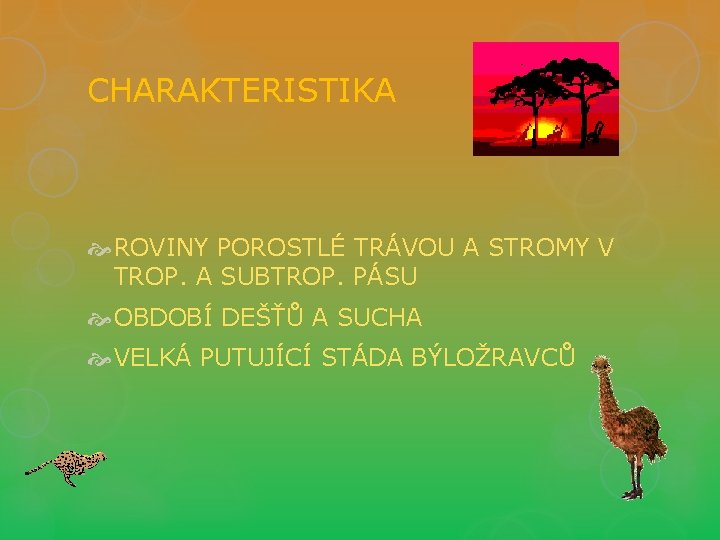 CHARAKTERISTIKA

ROVINY POROSTLÉ TRÁVOU A STROMY V TROP. A SUBTROP. PÁSU

OBDOBÍ DEŠŤŮ A SUCHA

VELKÁ PUTUJÍCÍ STÁDA BÝLOŽRAVCŮ